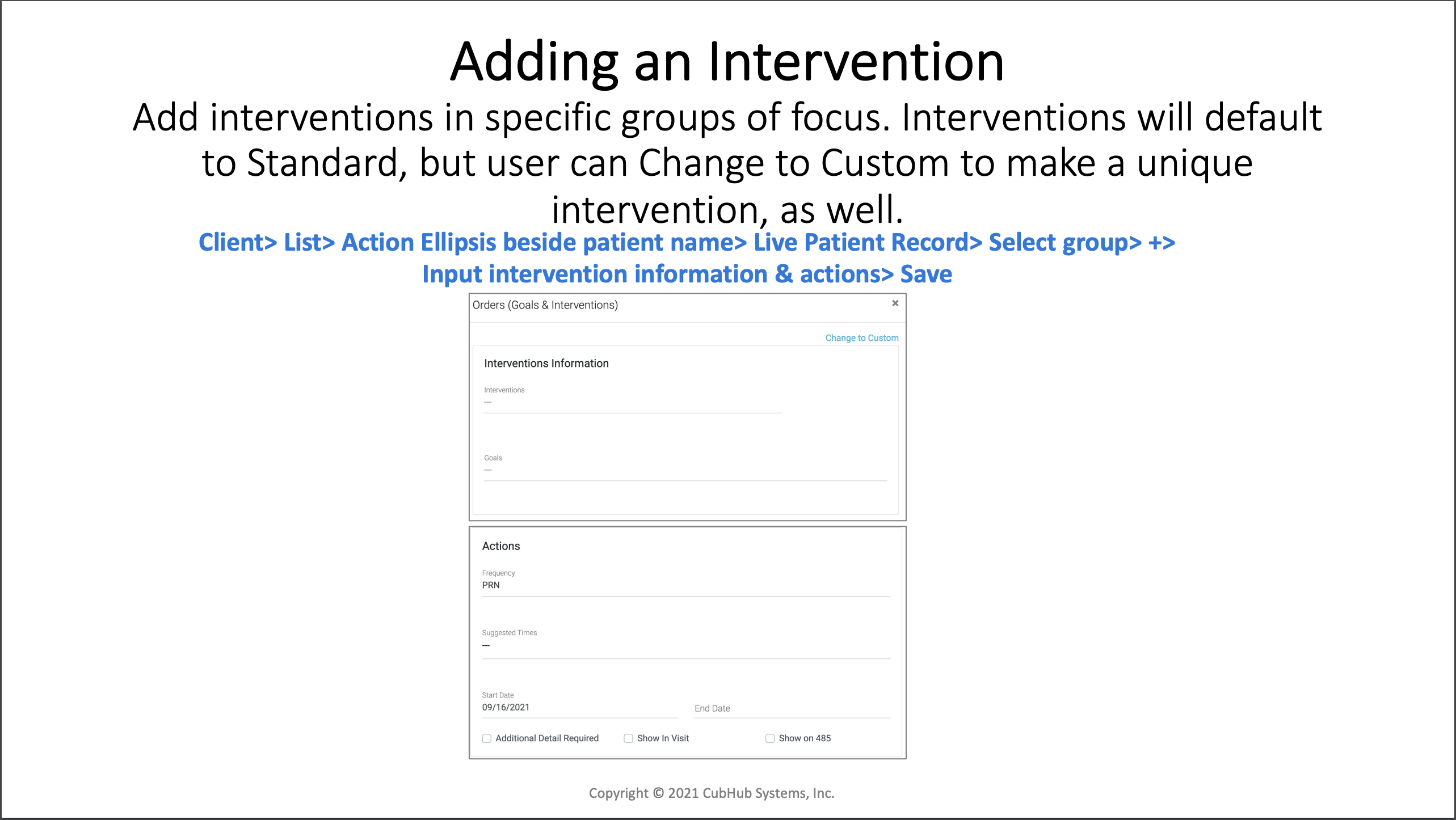 Adding an Intervention

Add interventions in specific groups of focus. Interventions will default to Standard, but user can Change to Custom to make a unique intervention, as well.

Client> List> Action Ellipsis beside patient name> Live Patient Record> Select group> +> Input intervention information & actions> Save

Orders (Goals & Interventions) ×

Change to Custom

Interventions Information

Interventions
---

Goals
---

Actions

Frequency
PRN

Suggested Times
---

Start Date
09/16/2021

End Date

Additional Detail Required

Show In Visit

Show on 485

Copyright © 2021 CubHub Systems, Inc.